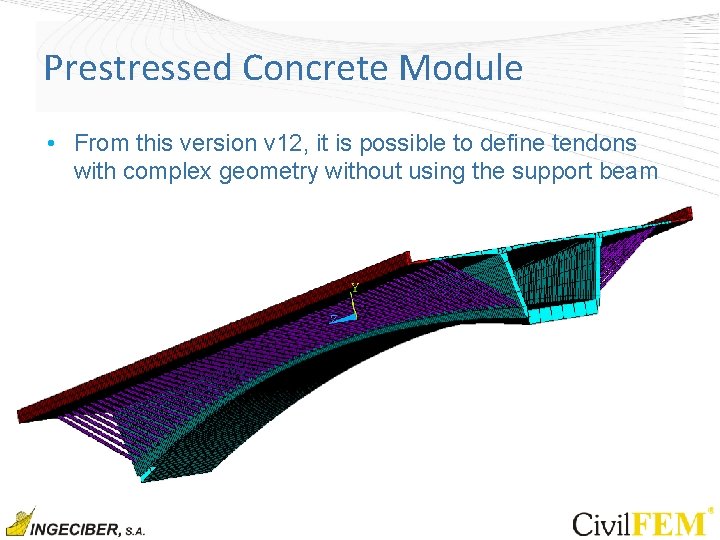 Prestressed Concrete Module

• From this version v12, it is possible to define tendons with complex geometry without using the support beam

Y
Z

INGECIBER, S.A.

CivilFEM®